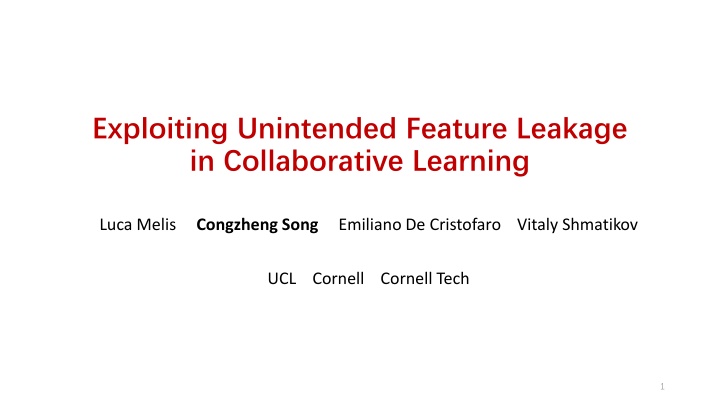 Exploiting Unintended Feature Leakage in Collaborative Learning

Luca Melis Congzheng Song Emiliano De Cristofaro Vitaly Shmatikov

UCL Cornell Cornell Tech

1